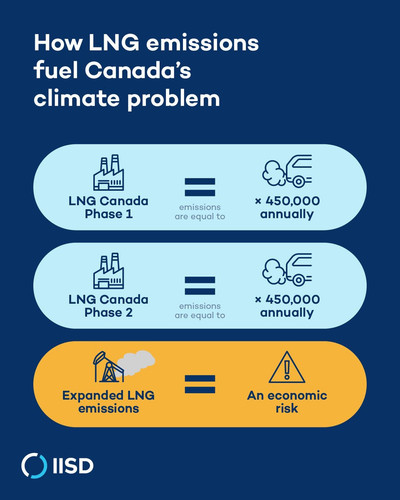 How LNG emissions fuel Canada's climate problem

LNG Canada Phase 1

emissions are equal to

× 450,000 annually

LNG Canada Phase 2

emissions are equal to

× 450,000 annually

Expanded LNG emissions

An economic risk

IISD